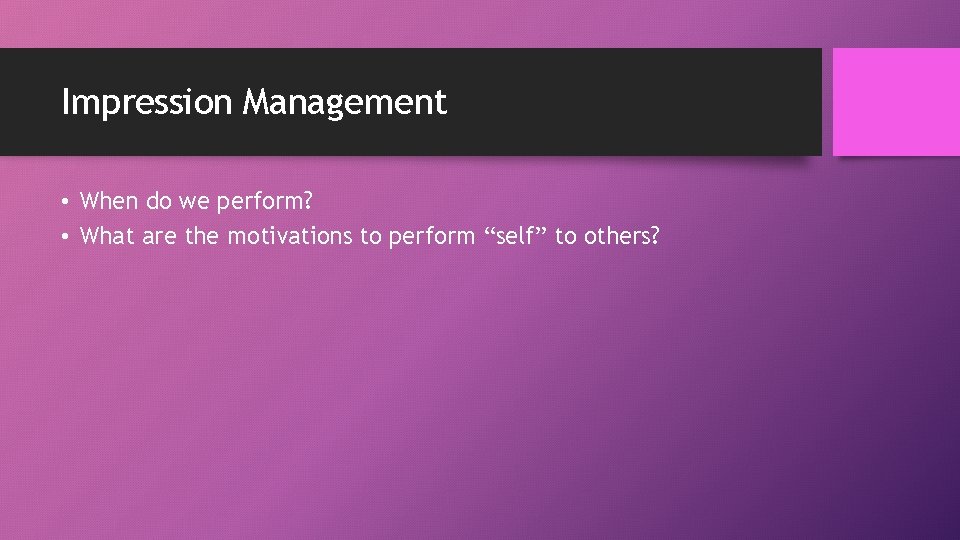 Impression Management

• When do we perform?
• What are the motivations to perform “self” to others?